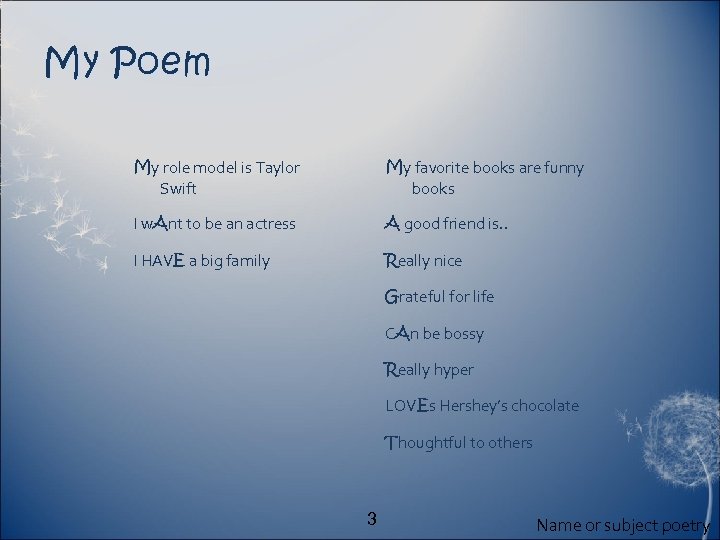 My Poem

My role model is Taylor Swift

I wAnt to be an actress

I HAVE a big family

My favorite books are funny books

A good friend is..

Really nice

Grateful for life

CAn be bossy

Really hyper

LOVEs Hershey's chocolate

Thoughtful to others

3

Name or subject poetry